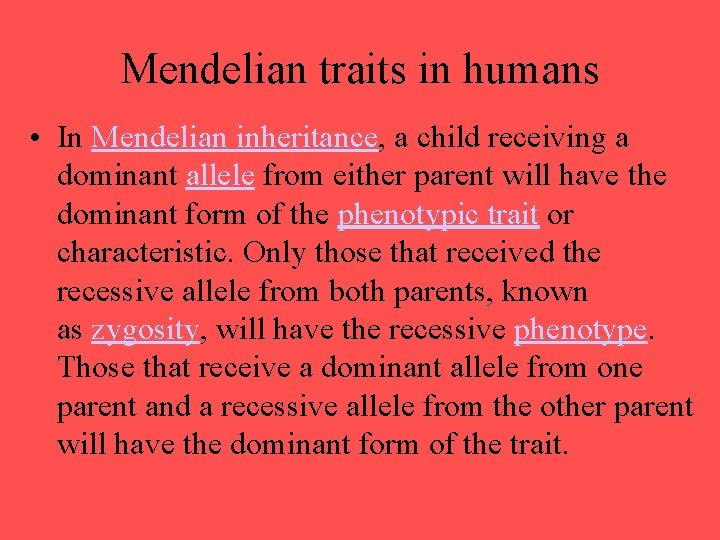 Mendelian traits in humans

• In Mendelian inheritance, a child receiving a dominant allele from either parent will have the dominant form of the phenotypic trait or characteristic. Only those that received the recessive allele from both parents, known as zygosity, will have the recessive phenotype. Those that receive a dominant allele from one parent and a recessive allele from the other parent will have the dominant form of the trait.